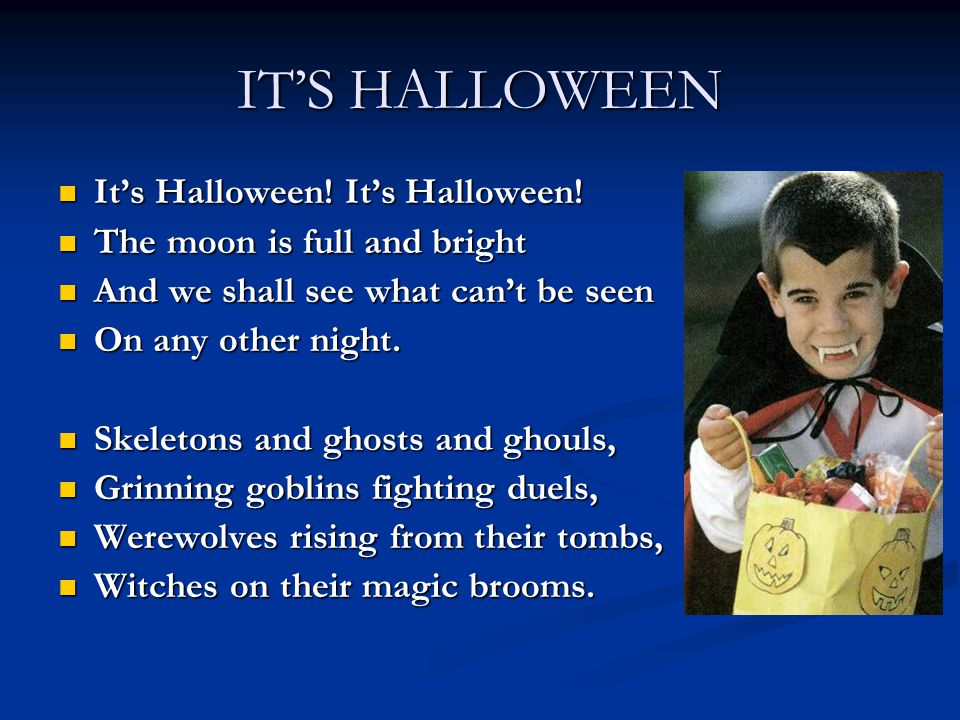 IT'S HALLOWEEN

- It's Halloween! It's Halloween!
- The moon is full and bright
- And we shall see what can't be seen
- On any other night.

- Skeletons and ghosts and ghouls,
- Grinning goblins fighting duels,
- Werewolves rising from their tombs,
- Witches on their magic brooms.